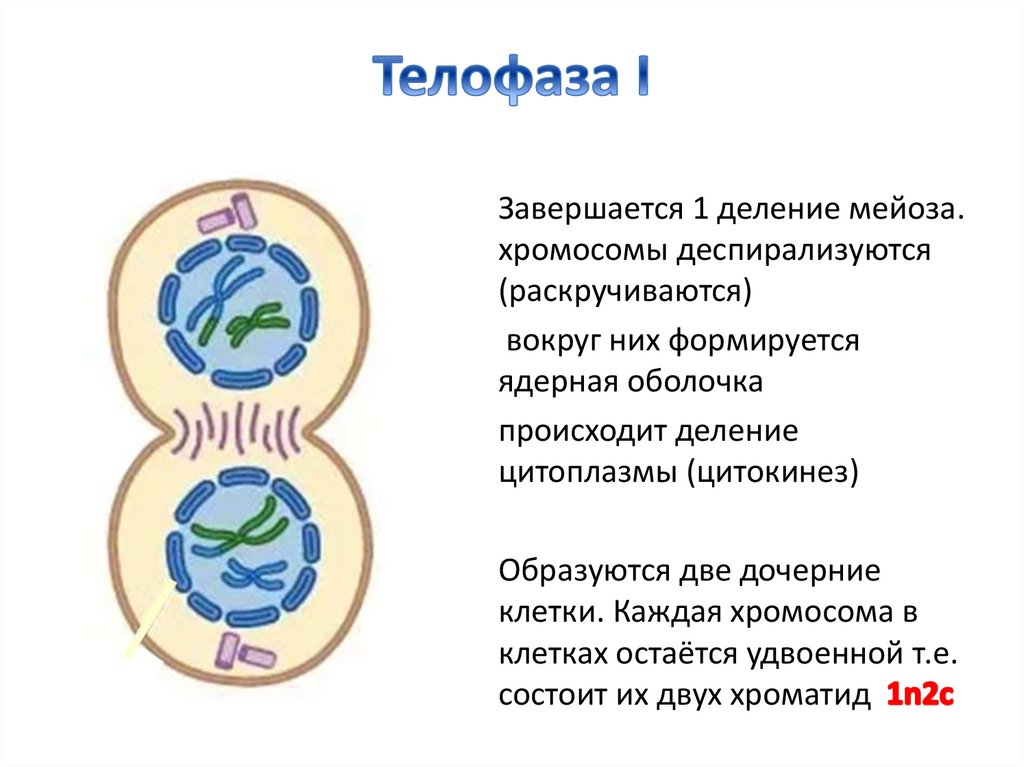 Телофаза I

Завершается 1 деление мейоза. хромосомы деспирализуются (раскручиваются)

вокруг них формируется ядерная оболочка

происходит деление цитоплазмы (цитокинез)

Образуются две дочерние клетки. Каждая хромосома в клетках остаётся удвоенной т.е. состоит их двух хроматид 1n2c